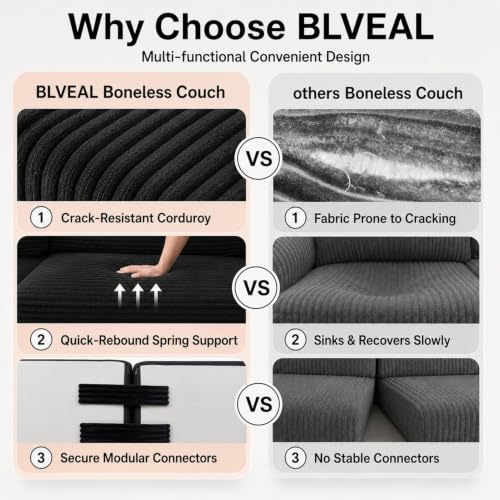 Why Choose BLVEAL
Multi-functional Convenient Design

BLVEAL Boneless Couch

1 Crack-Resistant Corduroy

2 Quick-Rebound Spring Support

3 Secure Modular Connectors

VS

VS

VS

others Boneless Couch

1 Fabric Prone to Cracking

2 Sinks & Recovers Slowly

3 No Stable Connectors